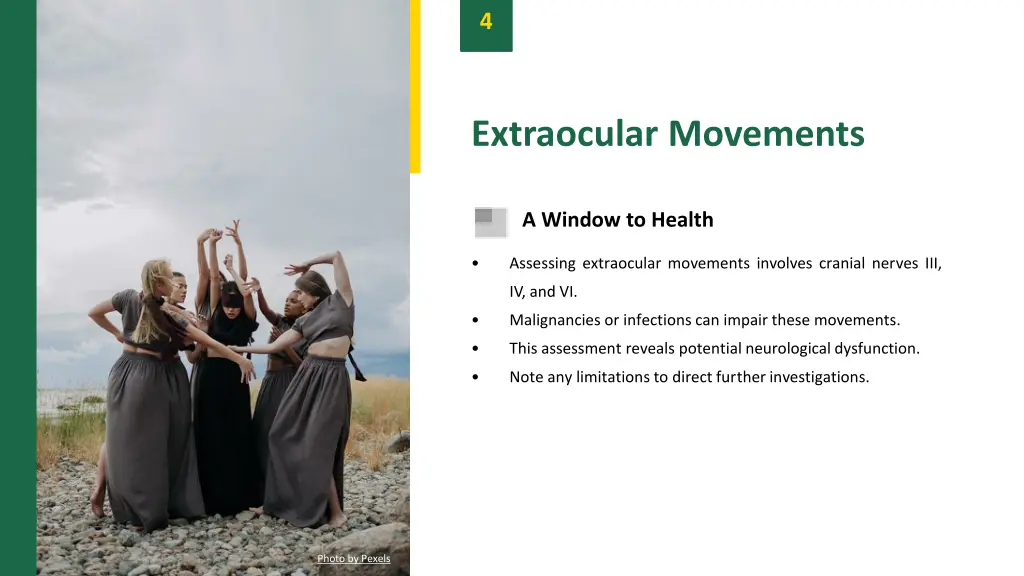 4

Extraocular Movements

A Window to Health

• Assessing extraocular movements involves cranial nerves III, IV, and VI.
• Malignancies or infections can impair these movements.
• This assessment reveals potential neurological dysfunction.
• Note any limitations to direct further investigations.

Photo by Pexels